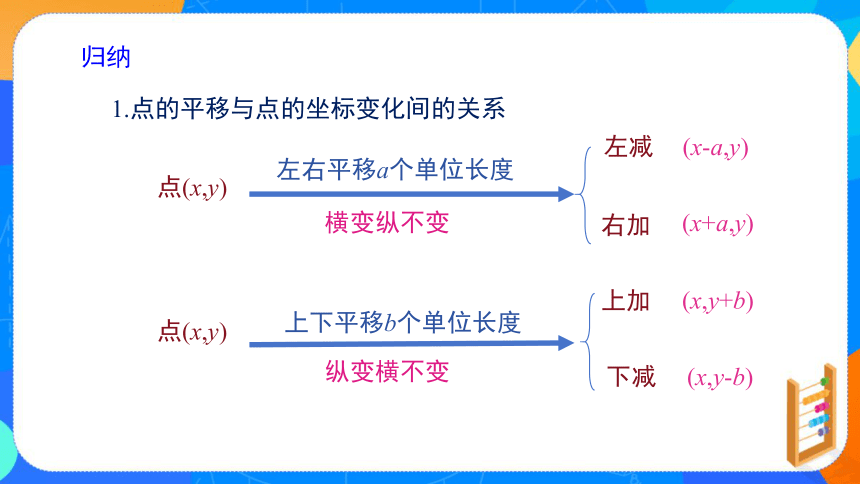 归纳

1.点的平移与点的坐标变化间的关系

点$(x,y)$ 左右平移$a$个单位长度 横变纵不变

左减 $(x-a,y)$

右加 $(x+a,y)$

点$(x,y)$ 上下平移$b$个单位长度 纵变横不变

上加 $(x,y+b)$

下减 $(x,y-b)$